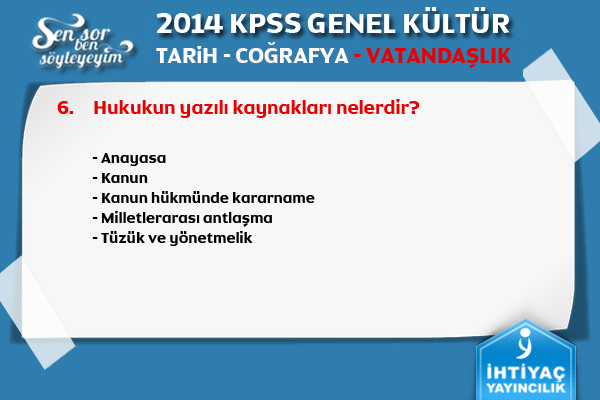 Sen sor ben söyleyeyim

2014 KPSS GENEL KÜLTÜR
TARİH - COĞRAFYA - VATANDAŞLIK

6. Hukukun yazılı kaynakları nelerdir?

- Anayasa
- Kanun
- Kanun hükmünde kararname
- Milletlerarası antlaşma
- Tüzük ve yönetmelik

İHTİYAÇ YAYINCILIK